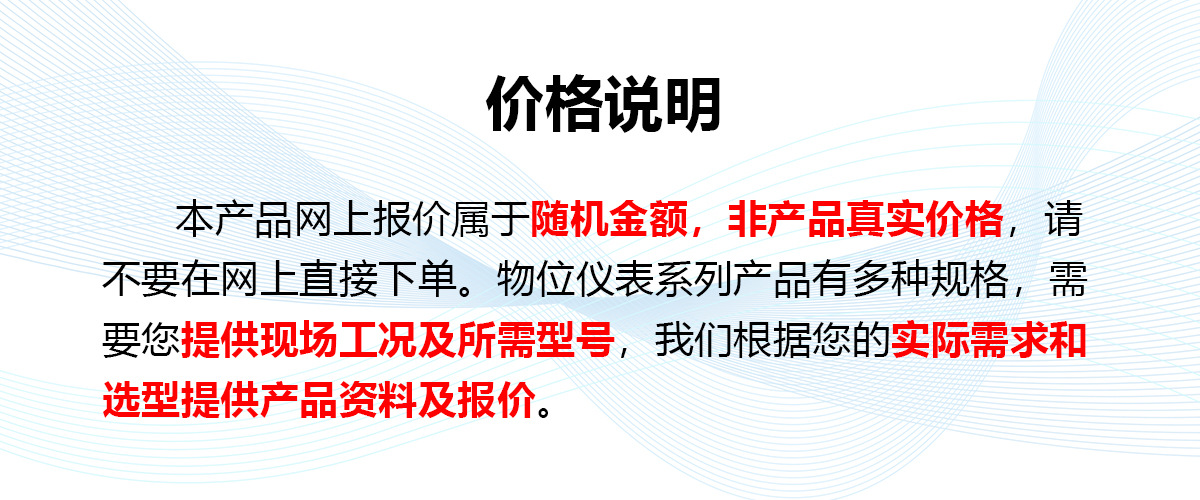 价格说明

本产品网上报价属于随机金额，非产品真实价格，请不要在网上直接下单。物位仪表系列产品有多种规格，需要您提供现场工况及所需型号，我们根据您的实际需求和选型提供产品资料及报价。